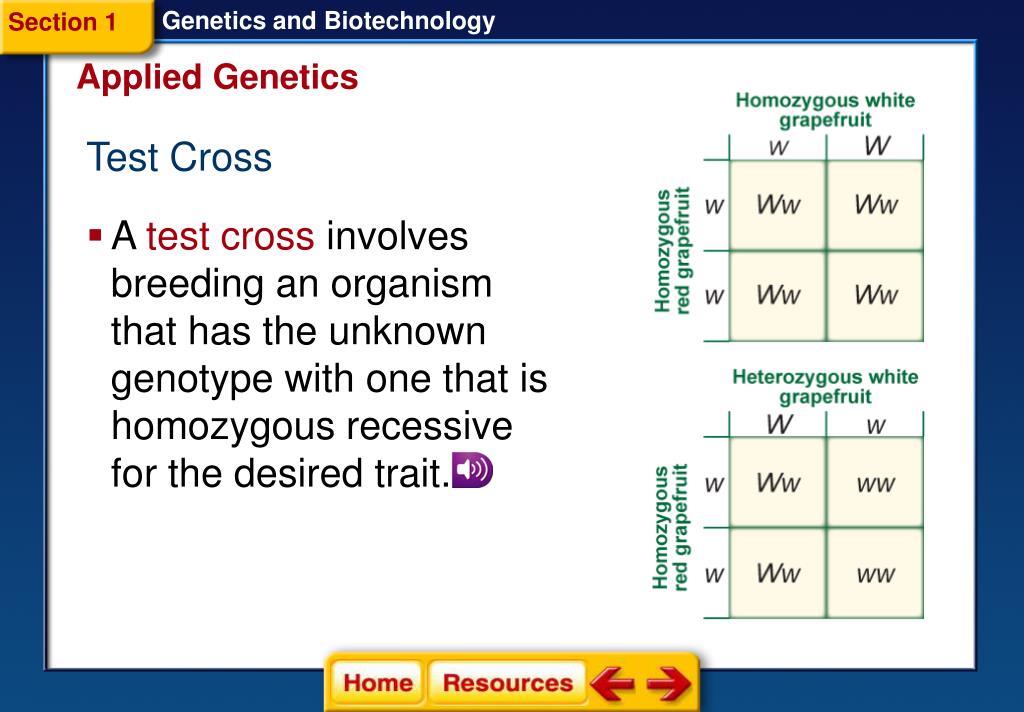 Section 1 Genetics and Biotechnology

Applied Genetics

Test Cross

▪ A test cross involves breeding an organism that has the unknown genotype with one that is homozygous recessive for the desired trait.

Homozygous white grapefruit

Homozygous red grapefruit

| | W | W |
|---|---|---|
| w | Ww | Ww |
| w | Ww | Ww |

Heterozygous white grapefruit

Homozygous red grapefruit

| | W | w |
|---|---|---|
| w | Ww | ww |
| w | Ww | ww |

Home Resources